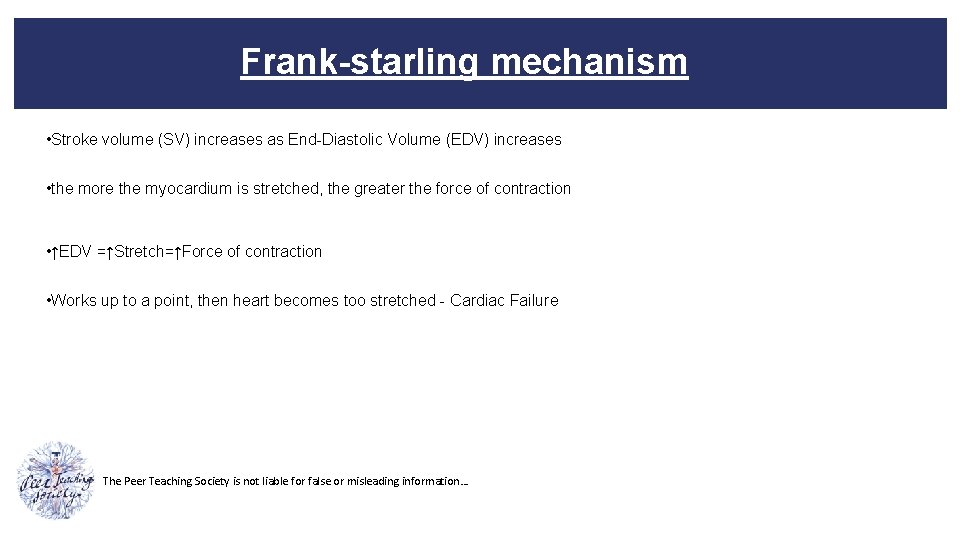 Frank-starling mechanism

•Stroke volume (SV) increases as End-Diastolic Volume (EDV) increases

•the more the myocardium is stretched, the greater the force of contraction

•↑EDV =↑Stretch=↑Force of contraction

•Works up to a point, then heart becomes too stretched - Cardiac Failure

Peer Teaching Society

The Peer Teaching Society is not liable for false or misleading information…